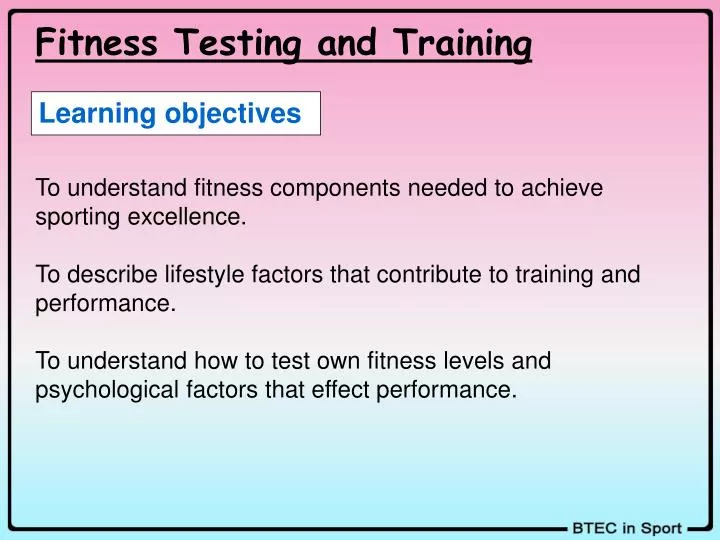 Fitness Testing and Training

Learning objectives

To understand fitness components needed to achieve sporting excellence.

To describe lifestyle factors that contribute to training and performance.

To understand how to test own fitness levels and psychological factors that effect performance.

BTEC in Sport